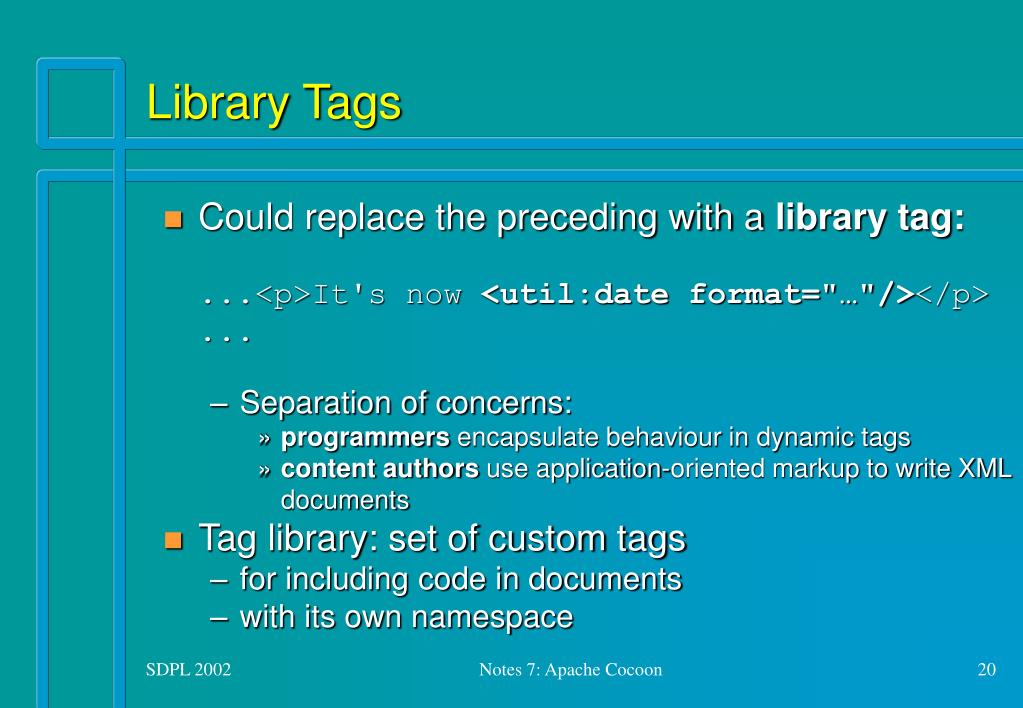 Library Tags

Could replace the preceding with a library tag:

...<p>It's now <util:date format="…"/></p> ...

– Separation of concerns:
» programmers encapsulate behaviour in dynamic tags
» content authors use application-oriented markup to write XML documents

Tag library: set of custom tags
– for including code in documents
– with its own namespace

SDPL 2002

Notes 7: Apache Cocoon

20